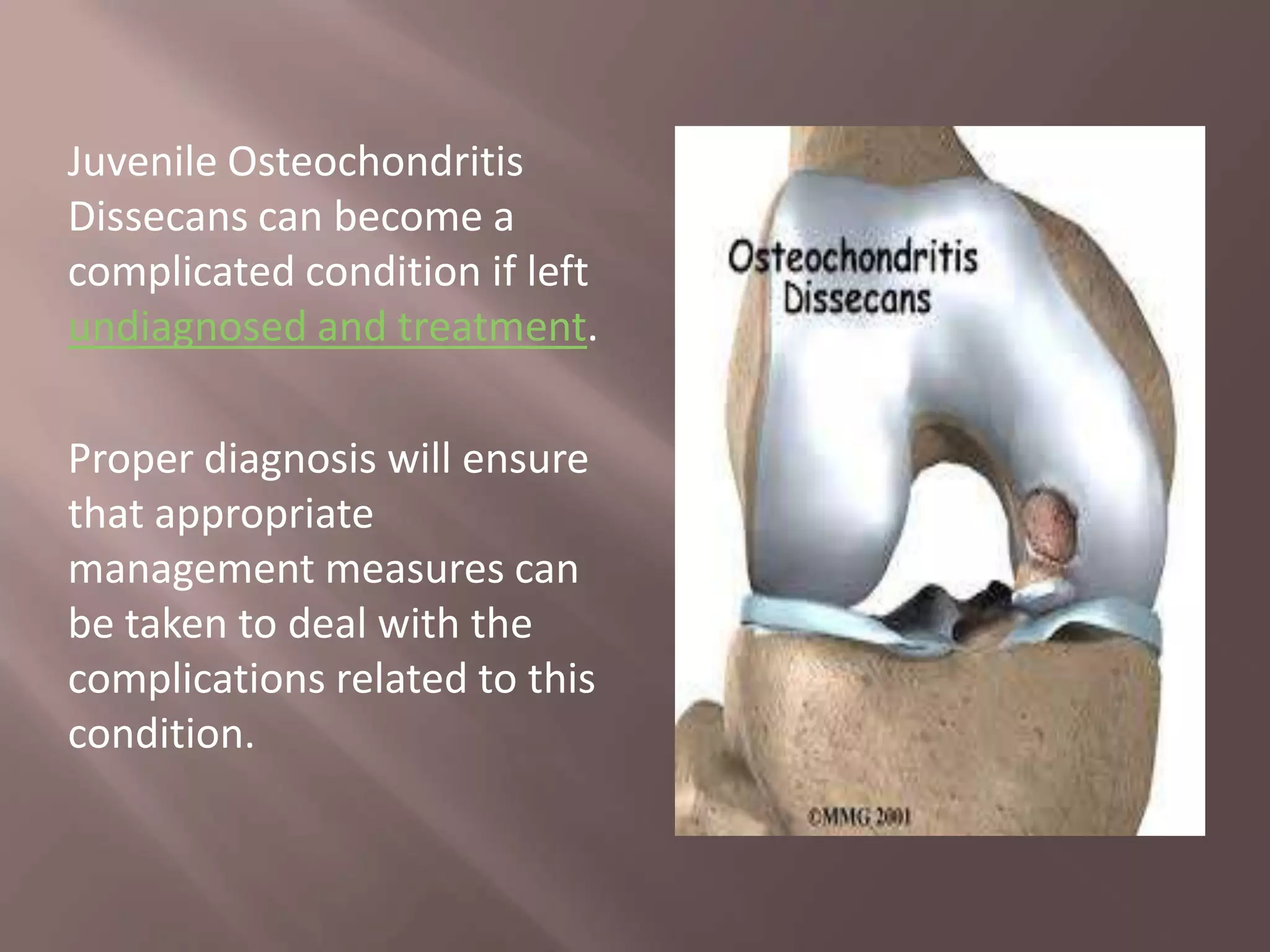 Juvenile Osteochondritis Dissecans can become a complicated condition if left undiagnosed and treatment.

Proper diagnosis will ensure that appropriate management measures can be taken to deal with the complications related to this condition.

Osteochondritis Dissecans

©MMG 2001